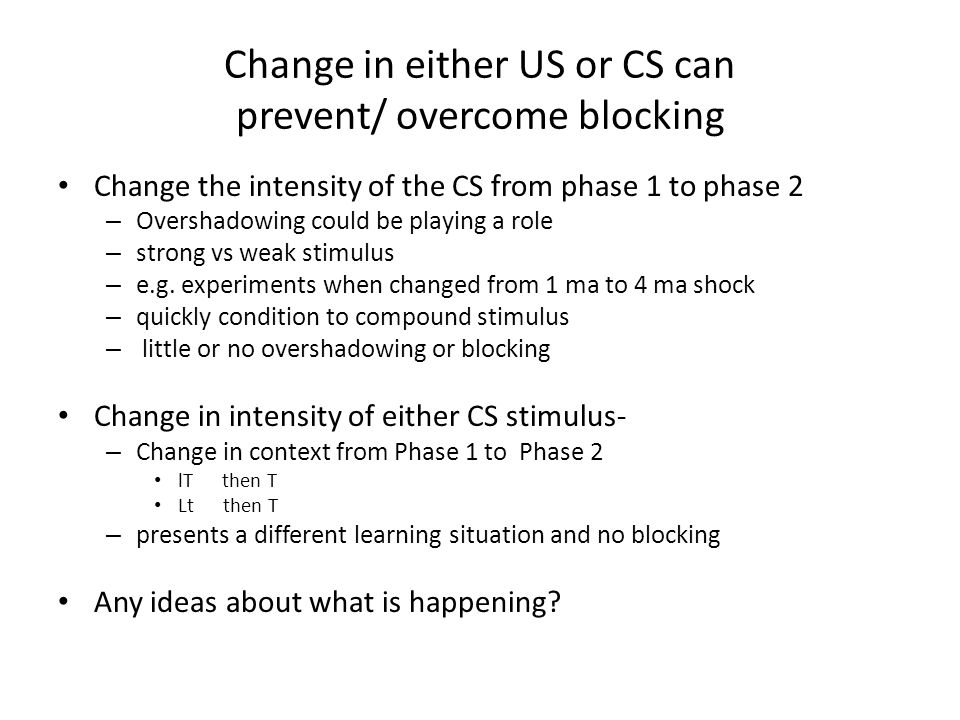 Change in either US or CS can prevent/ overcome blocking

• Change the intensity of the CS from phase 1 to phase 2
– Overshadowing could be playing a role
– strong vs weak stimulus
– e.g. experiments when changed from 1 ma to 4 ma shock
– quickly condition to compound stimulus
– little or no overshadowing or blocking

• Change in intensity of either CS stimulus-
– Change in context from Phase 1 to Phase 2
• lT then T
• Lt then T
– presents a different learning situation and no blocking

• Any ideas about what is happening?